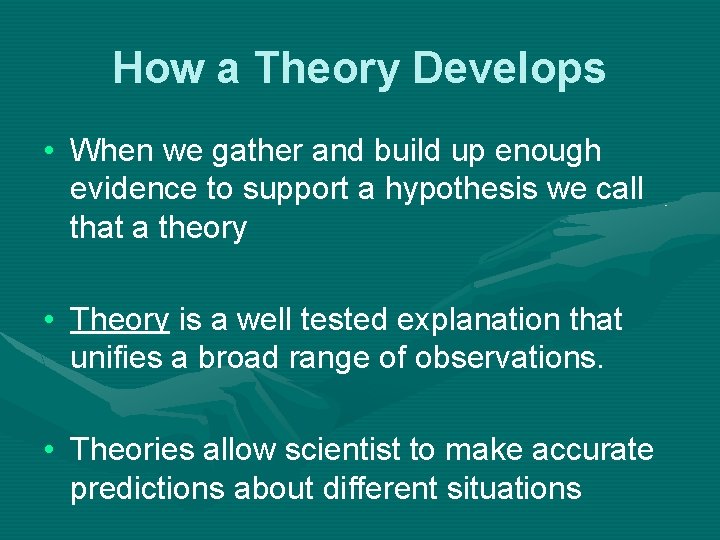 How a Theory Develops

• When we gather and build up enough evidence to support a hypothesis we call that a theory

• Theory is a well tested explanation that unifies a broad range of observations.

• Theories allow scientist to make accurate predictions about different situations